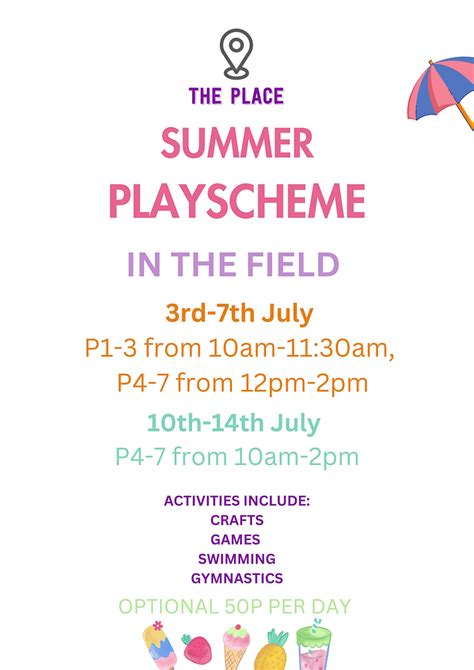 THE PLACE

SUMMER PLAYSCHEME

IN THE FIELD

3rd-7th July
P1-3 from 10am-11:30am,
P4-7 from 12pm-2pm

10th-14th July
P4-7 from 10am-2pm

ACTIVITIES INCLUDE:
CRAFTS
GAMES
SWIMMING
GYMNASTICS

OPTIONAL 50P PER DAY